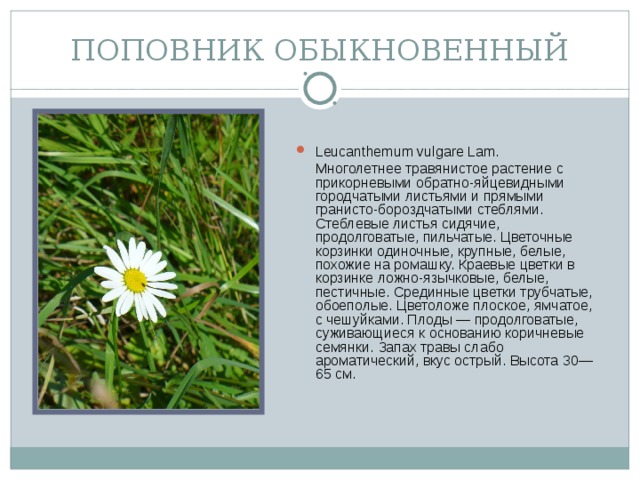 ПОПОВНИК ОБЫКНОВЕННЫЙ

Leucanthemum vulgare Lam.

Многолетнее травянистое растение с прикорневыми обратно-яйцевидными городчатыми листьями и прямыми гранисто-бороздчатыми стеблями. Стеблевые листья сидячие, продолговатые, пильчатые. Цветочные корзинки одиночные, крупные, белые, похожие на ромашку. Краевые цветки в корзинке ложно-язычковые, белые, пестичные. Срединные цветки трубчатые, обоеполые. Цветоложе плоское, ямчатое, с чешуйками. Плоды — продолговатые, суживающиеся к основанию коричневые семянки. Запах травы слабо ароматический, вкус острый. Высота 30—65 см.